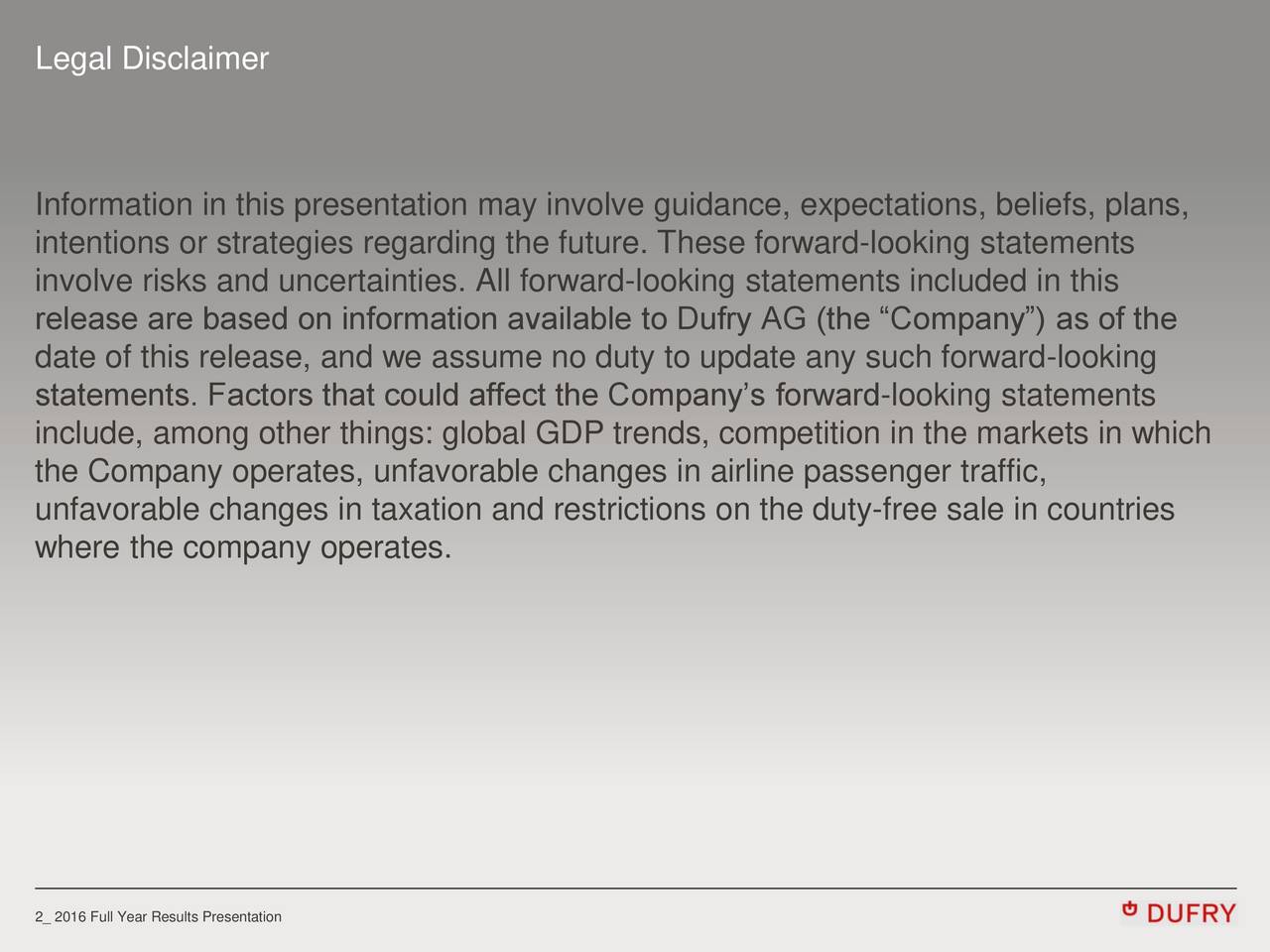 Legal Disclaimer

Information in this presentation may involve guidance, expectations, beliefs, plans, intentions or strategies regarding the future. These forward-looking statements involve risks and uncertainties. All forward-looking statements included in this release are based on information available to Dufry AG (the “Company”) as of the date of this release, and we assume no duty to update any such forward-looking statements. Factors that could affect the Company’s forward-looking statements include, among other things: global GDP trends, competition in the markets in which the Company operates, unfavorable changes in airline passenger traffic, unfavorable changes in taxation and restrictions on the duty-free sale in countries where the company operates.

2_ 2016 Full Year Results Presentation

DUFRY